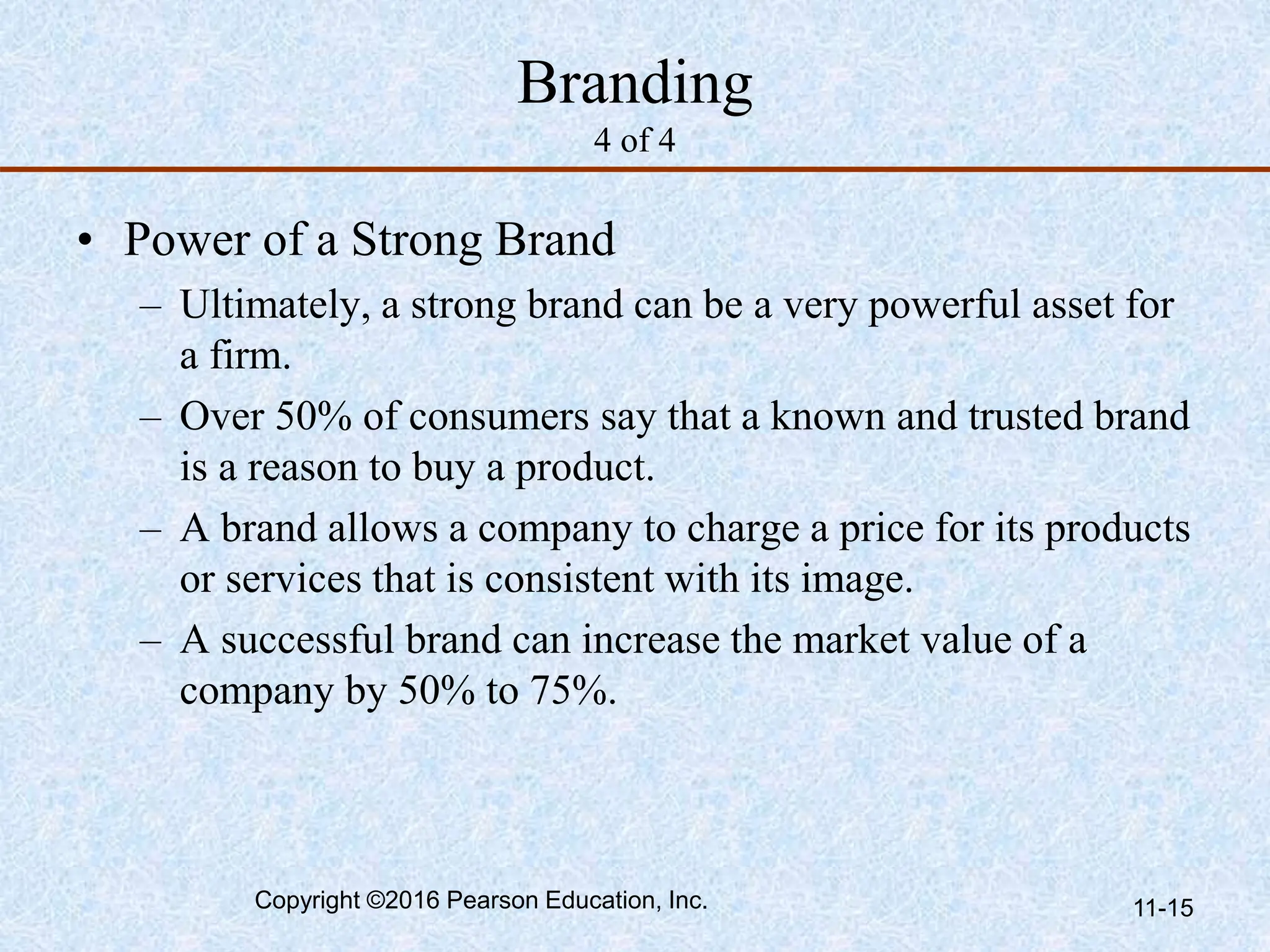 Branding
4 of 4

• Power of a Strong Brand
– Ultimately, a strong brand can be a very powerful asset for a firm.
– Over 50% of consumers say that a known and trusted brand is a reason to buy a product.
– A brand allows a company to charge a price for its products or services that is consistent with its image.
– A successful brand can increase the market value of a company by 50% to 75%.

Copyright ©2016 Pearson Education, Inc.

11-15